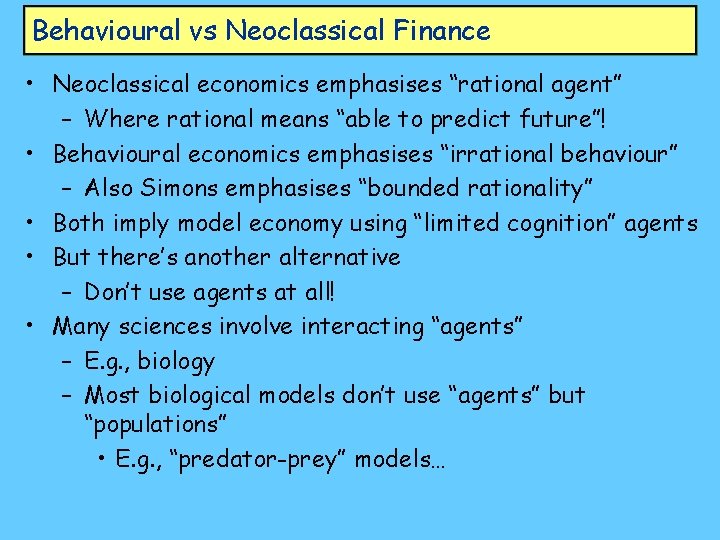 Behavioural vs Neoclassical Finance

• Neoclassical economics emphasises “rational agent”
– Where rational means “able to predict future”!
• Behavioural economics emphasises “irrational behaviour”
– Also Simons emphasises “bounded rationality”
• Both imply model economy using “limited cognition” agents
• But there’s another alternative
– Don’t use agents at all!
• Many sciences involve interacting “agents”
– E.g., biology
– Most biological models don’t use “agents” but “populations”
• E.g., “predator-prey” models…